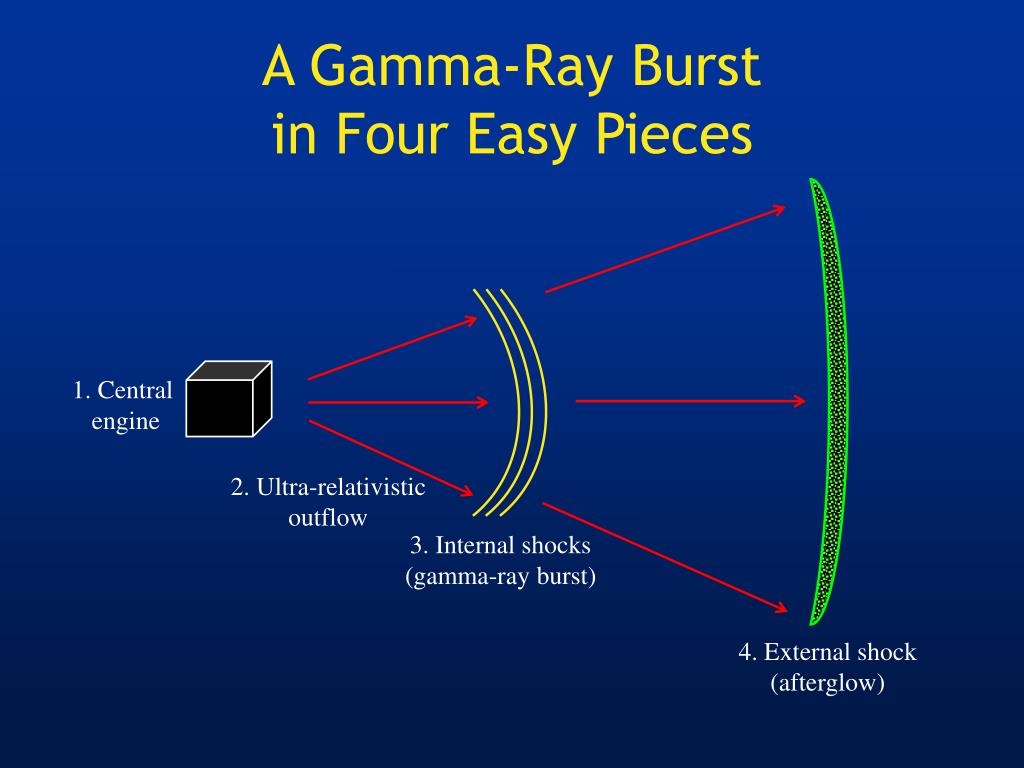 A Gamma-Ray Burst in Four Easy Pieces

1. Central engine

2. Ultra-relativistic outflow

3. Internal shocks (gamma-ray burst)

4. External shock (afterglow)